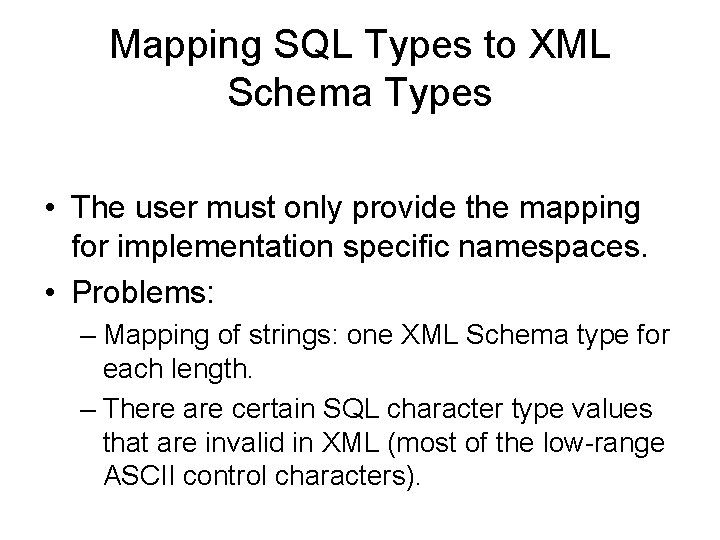 Mapping SQL Types to XML Schema Types

• The user must only provide the mapping for implementation specific namespaces.

• Problems:

– Mapping of strings: one XML Schema type for each length.

– There are certain SQL character type values that are invalid in XML (most of the low-range ASCII control characters).